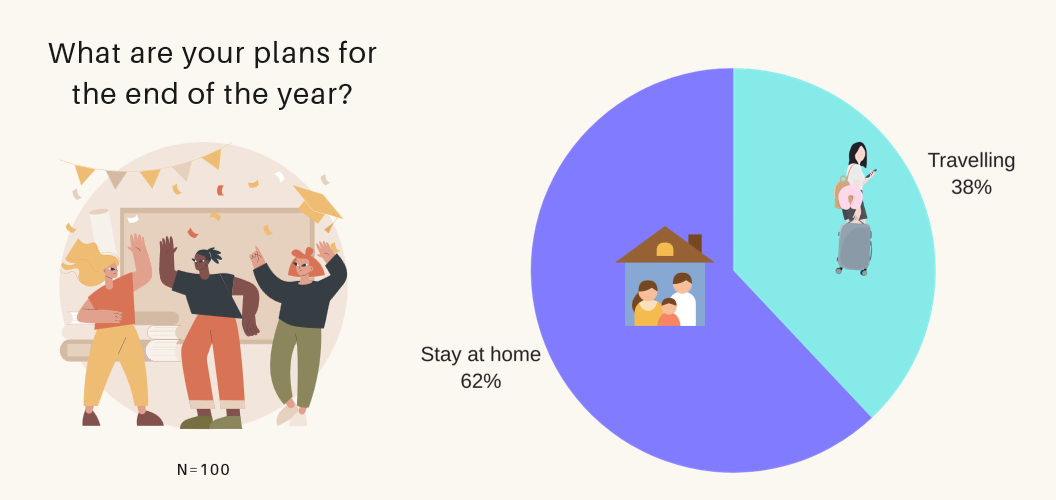 What are your plans for the end of the year?

N=100

Travelling
38%

Stay at home
62%